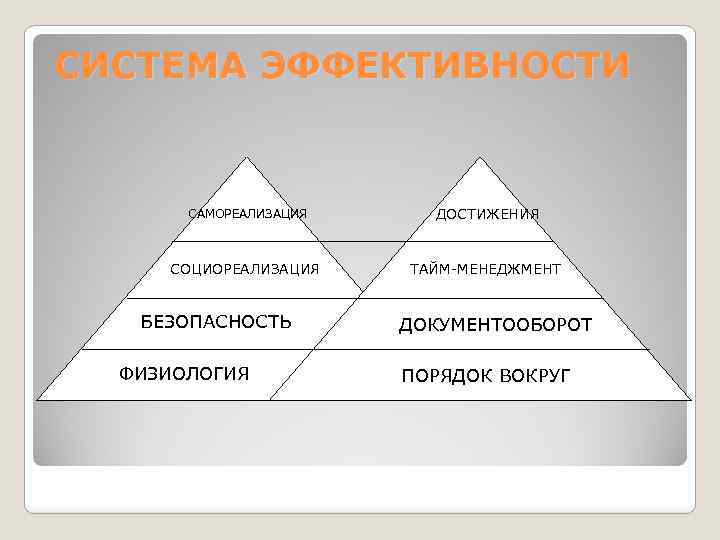 СИСТЕМА ЭФФЕКТИВНОСТИ

САМОРЕАЛИЗАЦИЯ
СОЦИОРЕАЛИЗАЦИЯ
БЕЗОПАСНОСТЬ
ФИЗИОЛОГИЯ

ДОСТИЖЕНИЯ
ТАЙМ-МЕНЕДЖМЕНТ
ДОКУМЕНТООБОРОТ
ПОРЯДОК ВОКРУГ